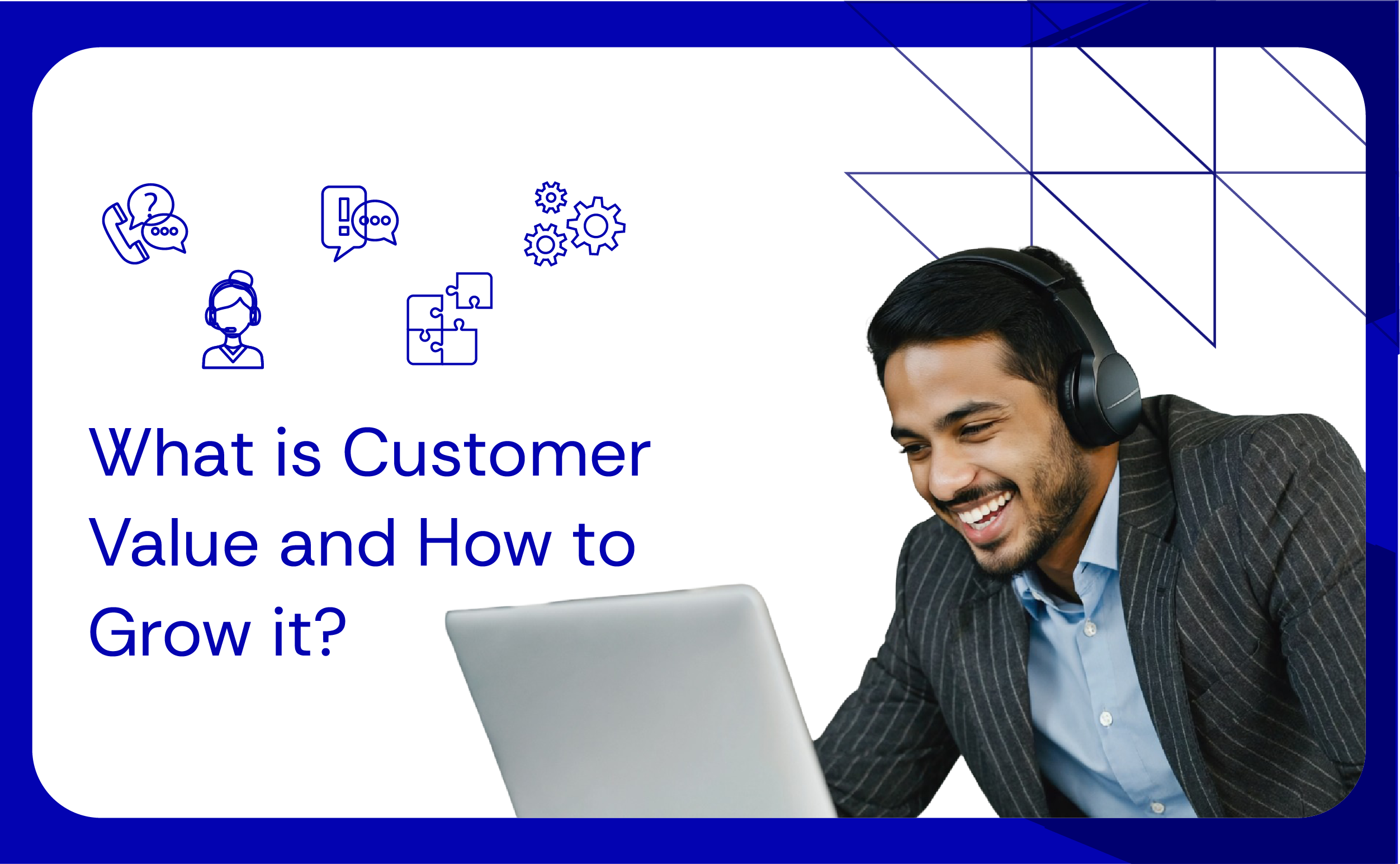 What is Customer Value and How to Grow it?